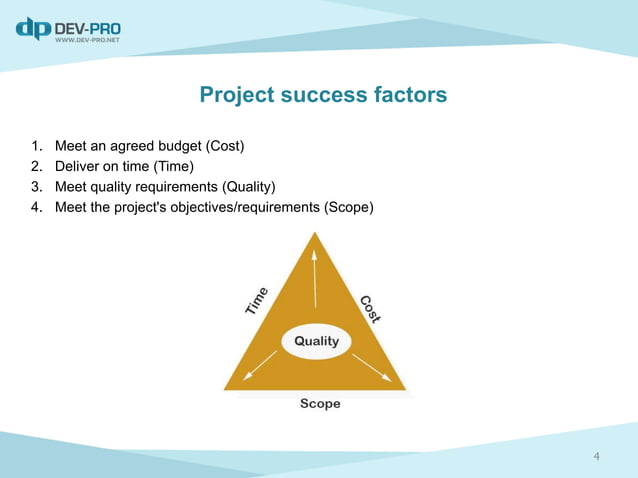 dp DEV-PRO
WWW.DEV-PRO.NET

Project success factors

1. Meet an agreed budget (Cost)
2. Deliver on time (Time)
3. Meet quality requirements (Quality)
4. Meet the project's objectives/requirements (Scope)

Time
Cost
Quality
Scope

4